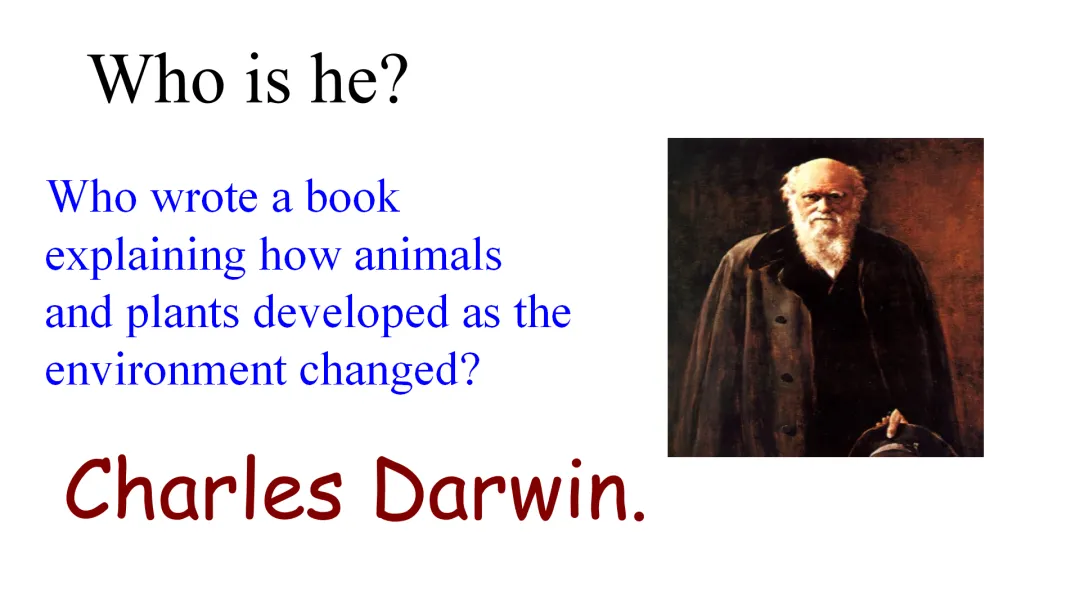 Who is he?

Who wrote a book explaining how animals and plants developed as the environment changed?

Charles Darwin.